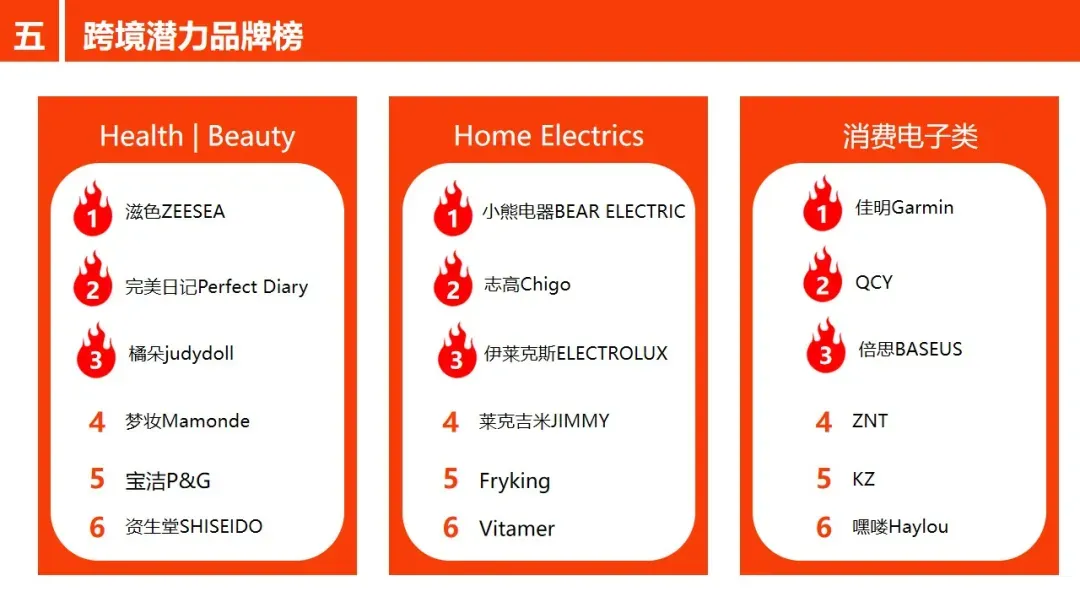 五 跨境潜力品牌榜

Health | Beauty

1 滋色ZEESEA
2 完美日记Perfect Diary
3 橘朵judydoll
4 梦妆Mamonde
5 宝洁P&G
6 资生堂SHISEIDO

Home Electrics

1 小熊电器BEAR ELECTRIC
2 志高Chigo
3 伊莱克斯ELECTROLUX
4 莱克吉米JIMMY
5 Fryking
6 Vitamer

消费电子类

1 佳明Garmin
2 QCY
3 倍思BASEUS
4 ZNT
5 KZ
6 嘿喽Haylou